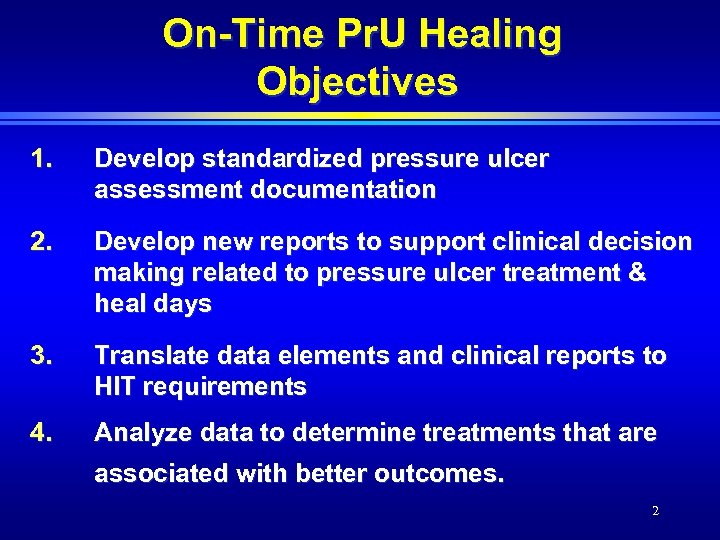 On-Time PrU Healing Objectives

1. Develop standardized pressure ulcer assessment documentation

2. Develop new reports to support clinical decision making related to pressure ulcer treatment & heal days

3. Translate data elements and clinical reports to HIT requirements

4. Analyze data to determine treatments that are associated with better outcomes.

2